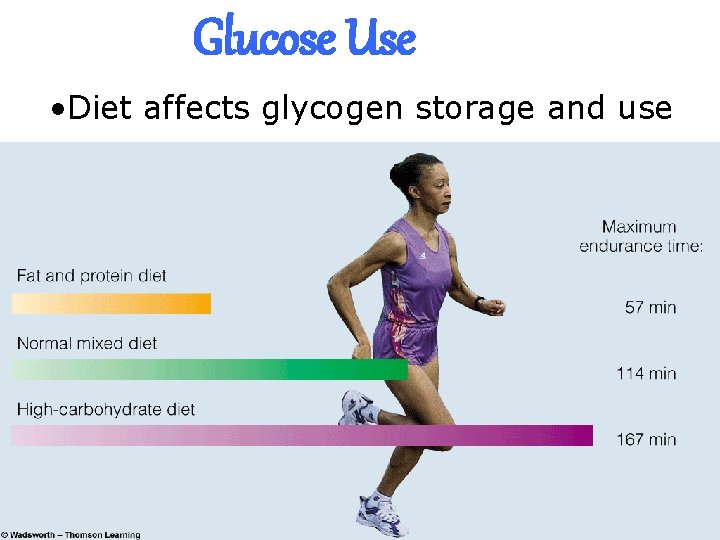 Glucose Use

•Diet affects glycogen storage and use

Maximum endurance time:

Fat and protein diet

57 min

Normal mixed diet

114 min

High-carbohydrate diet

167 min

© Wadsworth – Thomson Learning